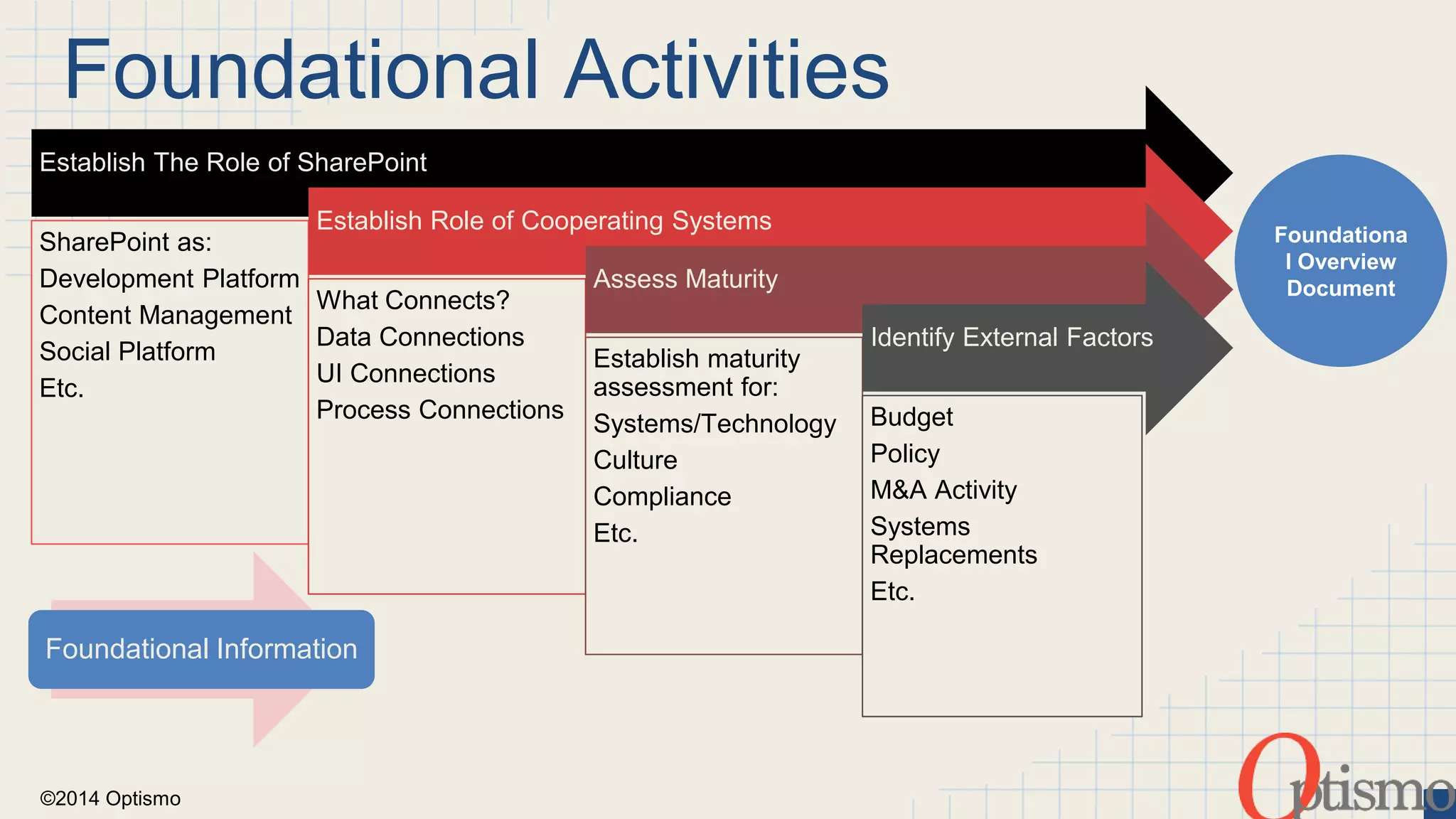 Foundational Activities

Establish The Role of SharePoint

SharePoint as:
Development Platform
Content Management
Social Platform
Etc.

Establish Role of Cooperating Systems

What Connects?
Data Connections
UI Connections
Process Connections

Assess Maturity

Establish maturity assessment for:
Systems/Technology
Culture
Compliance
Etc.

Identify External Factors

Budget
Policy
M&A Activity
Systems Replacements
Etc.

Foundationa l Overview Document

Foundational Information

©2014 Optismo

Optismo